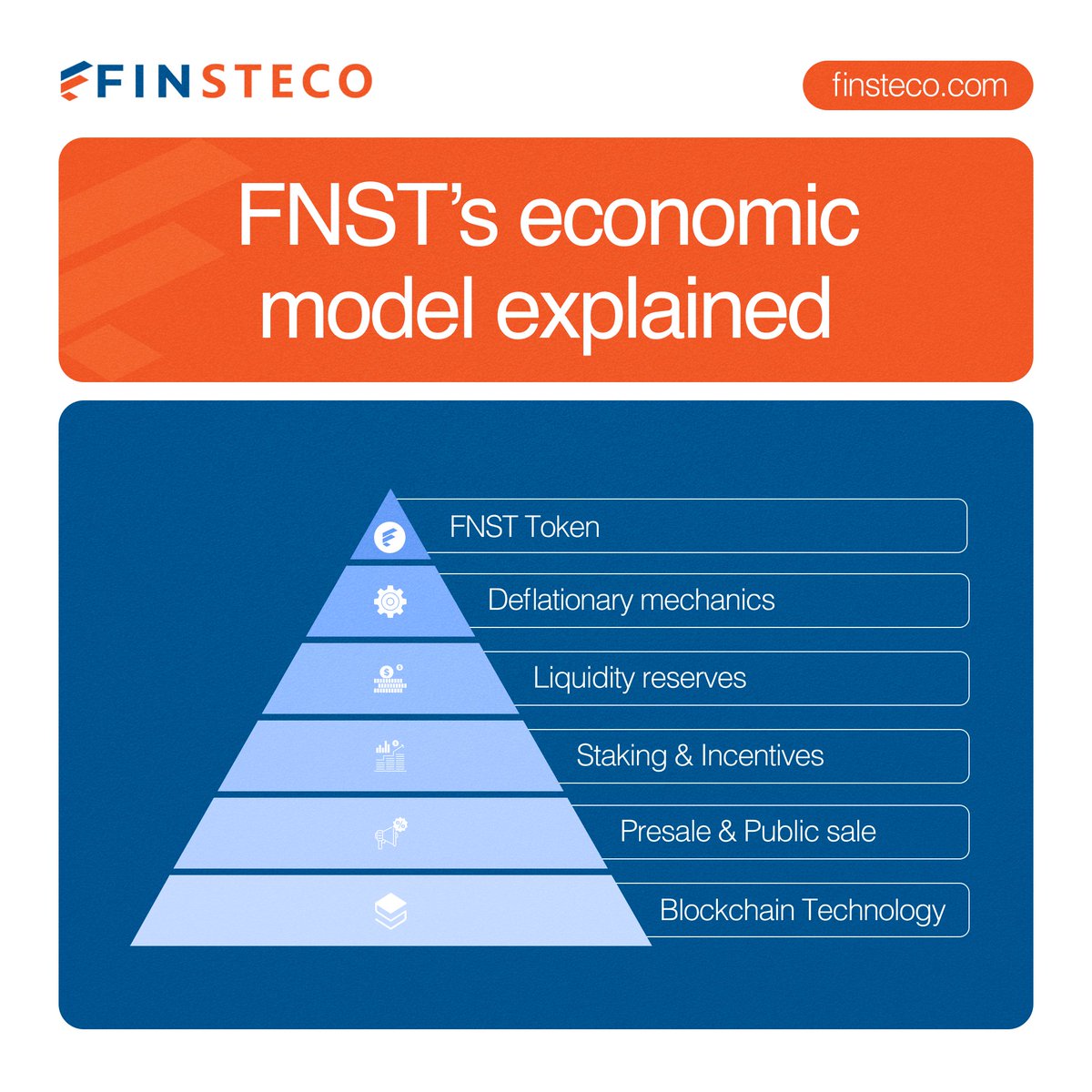 FINSTECO

finsteco.com

FNST's economic model explained

FNST Token

Deflationary mechanics

Liquidity reserves

Staking & Incentives

Presale & Public sale

Blockchain Technology